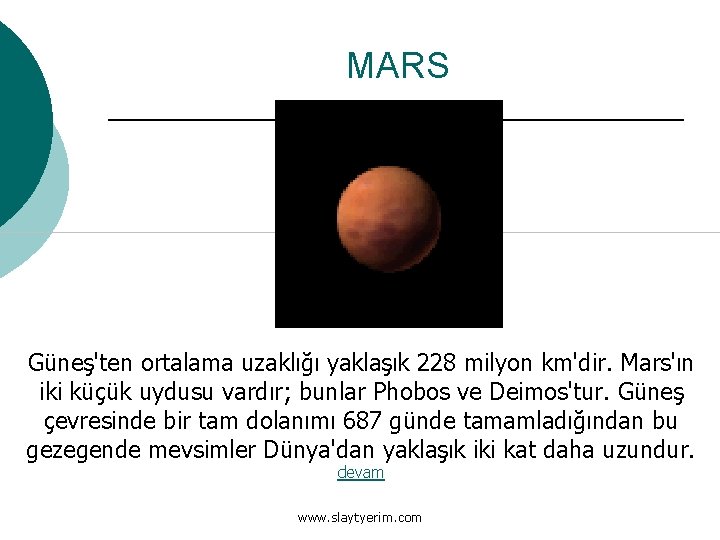 MARS

Güneş'ten ortalama uzaklığı yaklaşık 228 milyon km'dir. Mars'ın iki küçük uydusu vardır; bunlar Phobos ve Deimos'tur. Güneş çevresinde bir tam dolanımı 687 günde tamamladığından bu gezegende mevsimler Dünya'dan yaklaşık iki kat daha uzundur.

devam

www.slaytyerim.com